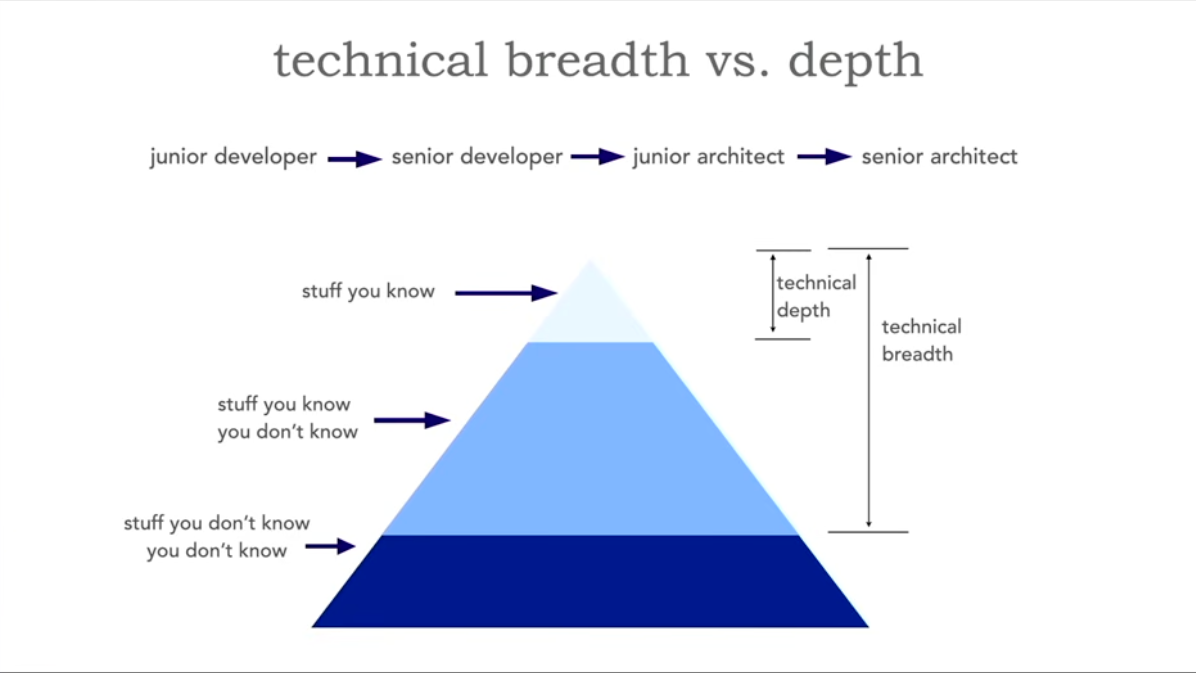 technical breadth vs. depth

junior developer → senior developer → junior architect → senior architect

stuff you know

stuff you know you don't know

stuff you don't know you don't know

technical depth

technical breadth